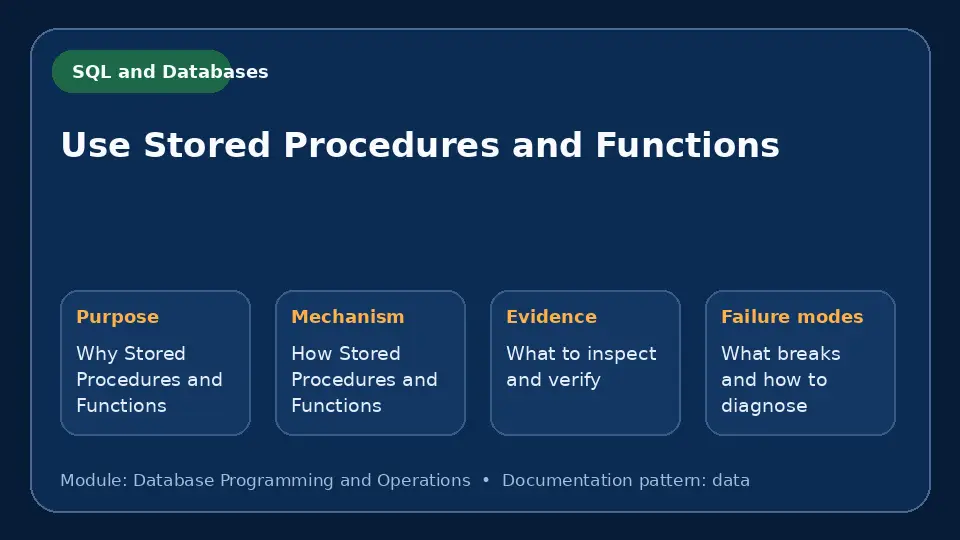 SQL and Databases

Use Stored Procedures and Functions

Purpose
Why Stored Procedures and Functions

Mechanism
How Stored Procedures and Functions

Evidence
What to inspect and verify

Failure modes
What breaks and how to diagnose

Module: Database Programming and Operations • Documentation pattern: data